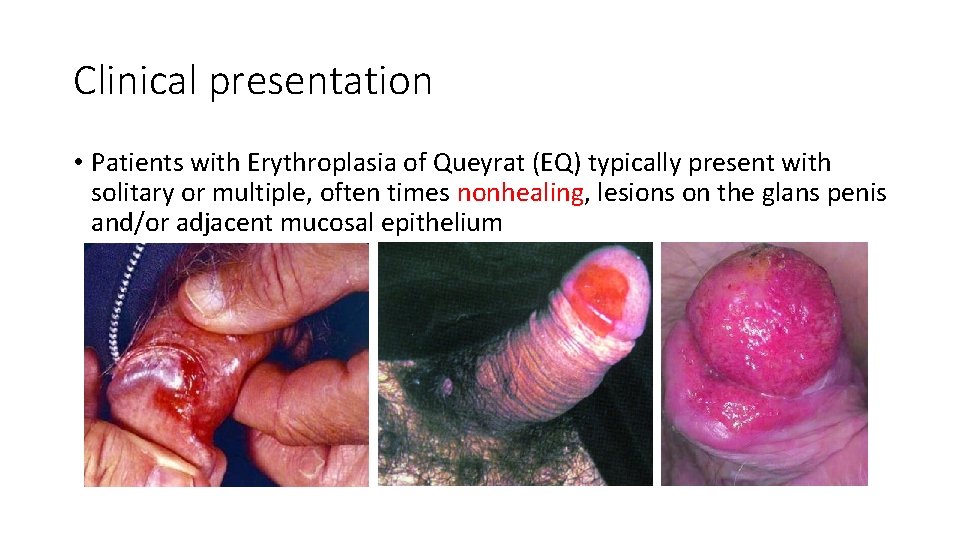 Clinical presentation

• Patients with Erythroplasia of Queyrat (EQ) typically present with solitary or multiple, often times nonhealing, lesions on the glans penis and/or adjacent mucosal epithelium